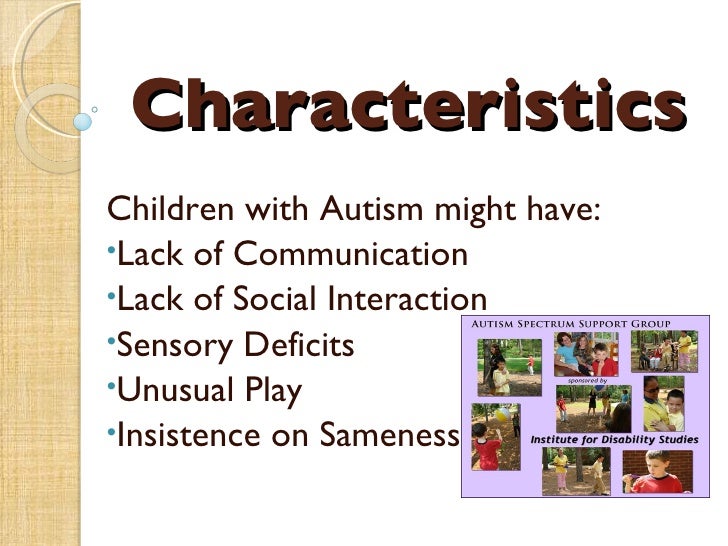 Characteristics

Children with Autism might have:
•Lack of Communication
•Lack of Social Interaction
•Sensory Deficits
•Unusual Play
•Insistence on Sameness

AUTISM SPECTRUM SUPPORT GROUP
sponsored by
Institute for Disability Studies